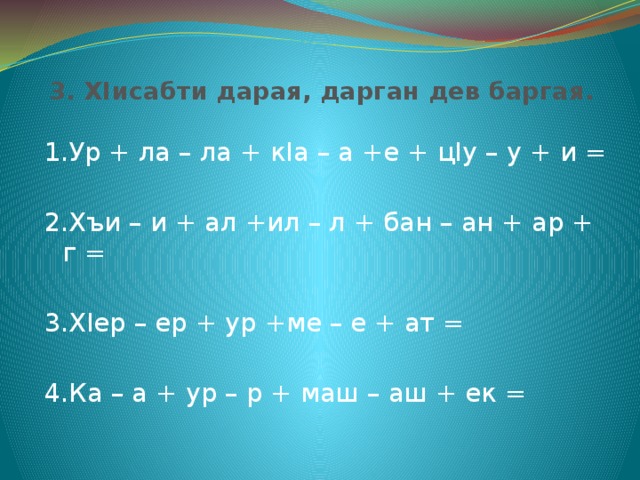 3. ХIисабти дарая, дарган дев баргая.

1.Ур + ла – ла + кIа – а +е + цIу – у + и =

2.Хъи – и + ал +ил – л + бан – ан + ар + г =

3.ХIер – ер + ур +ме – е + ат =

4.Ка – а + ур – р + маш – аш + ек =